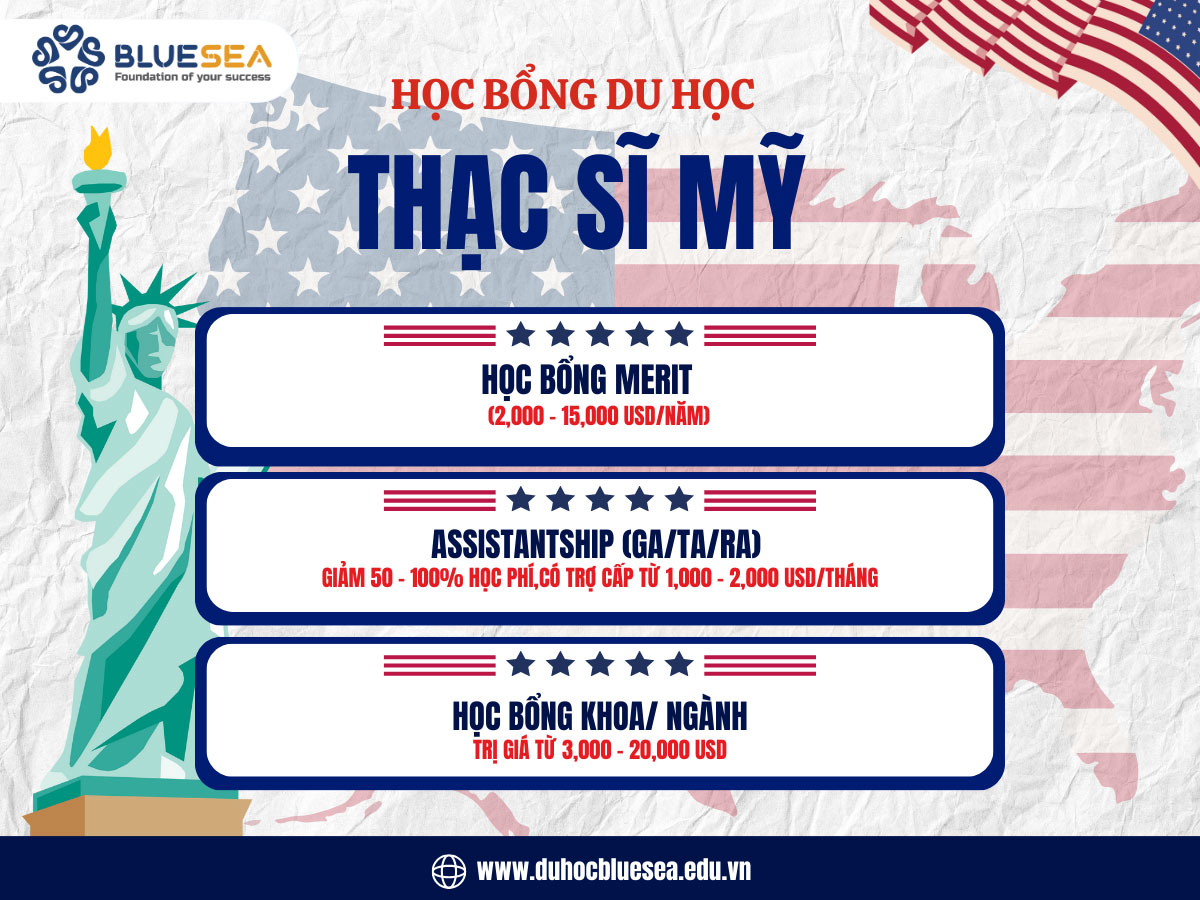 BLUESEA
Foundation of your success

HỌC BỔNG DU HỌC
THẠC SĨ MỸ

HỌC BỔNG MERIT
(2,000 - 15,000 USD/NĂM)

ASSISTANTSHIP (GA/TA/RA)
GIẢM 50 - 100% HỌC PHÍ,CÓ TRỢ CẤP TỪ 1,000 - 2,000 USD/THÁNG

HỌC BỔNG KHOA/ NGÀNH
TRỊ GIÁ TỪ 3,000 - 20,000 USD

www.duhocbluesea.edu.vn